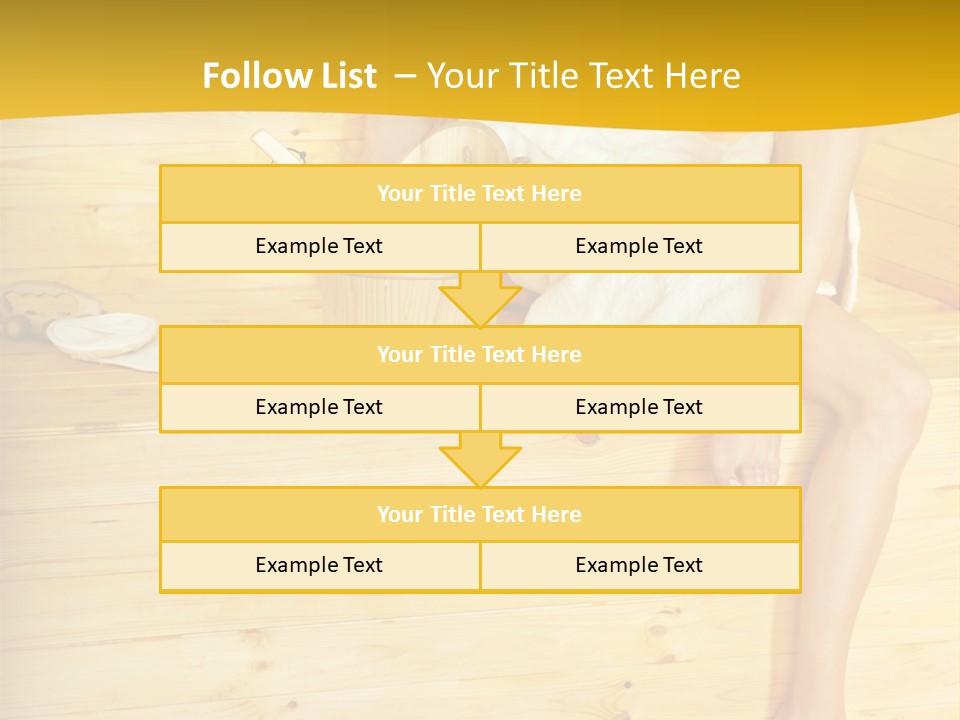 Follow List – Your Title Text Here

| Your Title Text Here | |
|---|---|
| Example Text | Example Text |

| Your Title Text Here | |
|---|---|
| Example Text | Example Text |

| Your Title Text Here | |
|---|---|
| Example Text | Example Text |